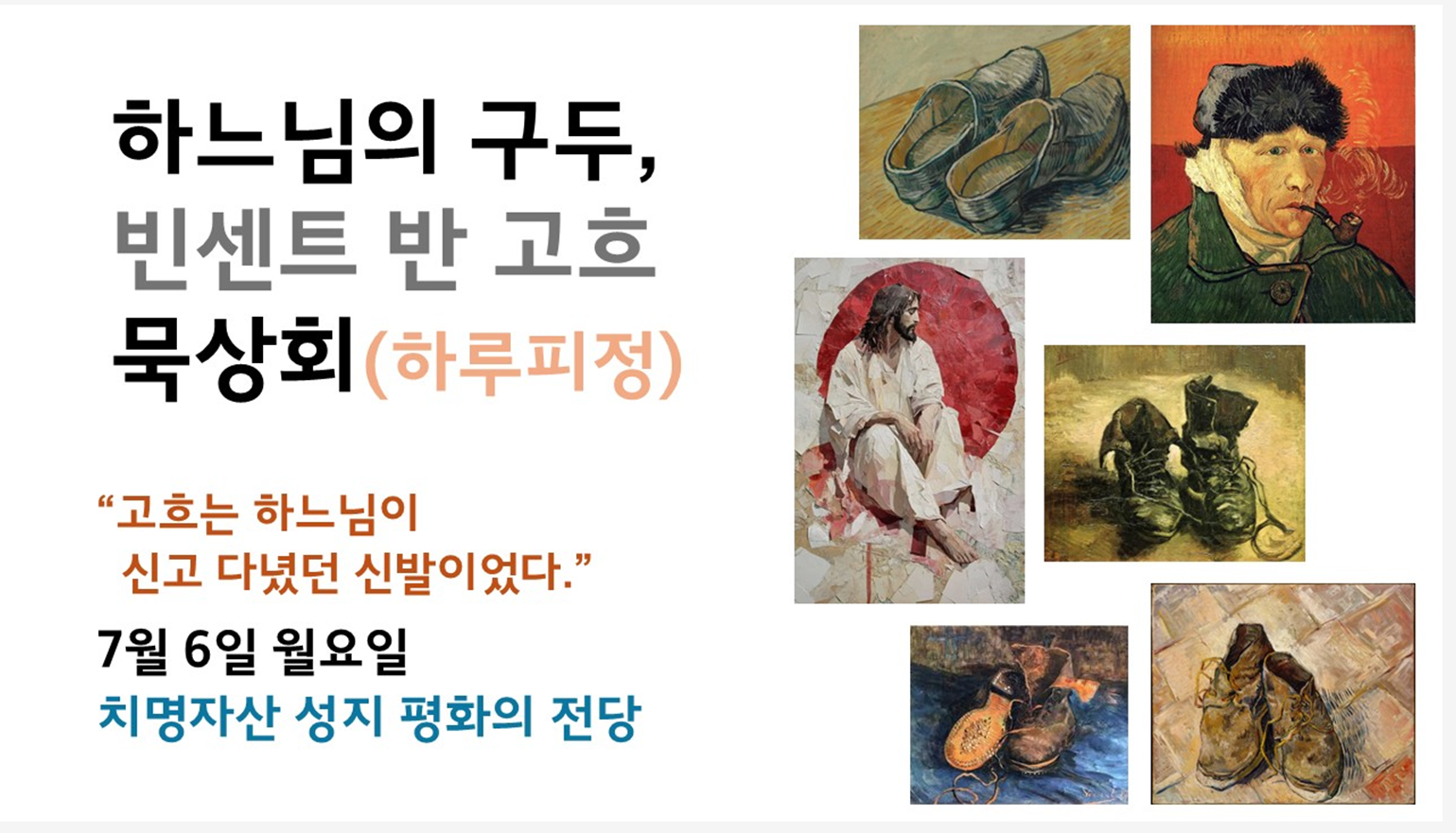 하느님의 구두,
빈센트 반 고흐
묵상회(하루피정)

“고흐는 하느님이
신고 다녔던 신발이었다.”

7월 6일 월요일
치명자산 성지 평화의 전당